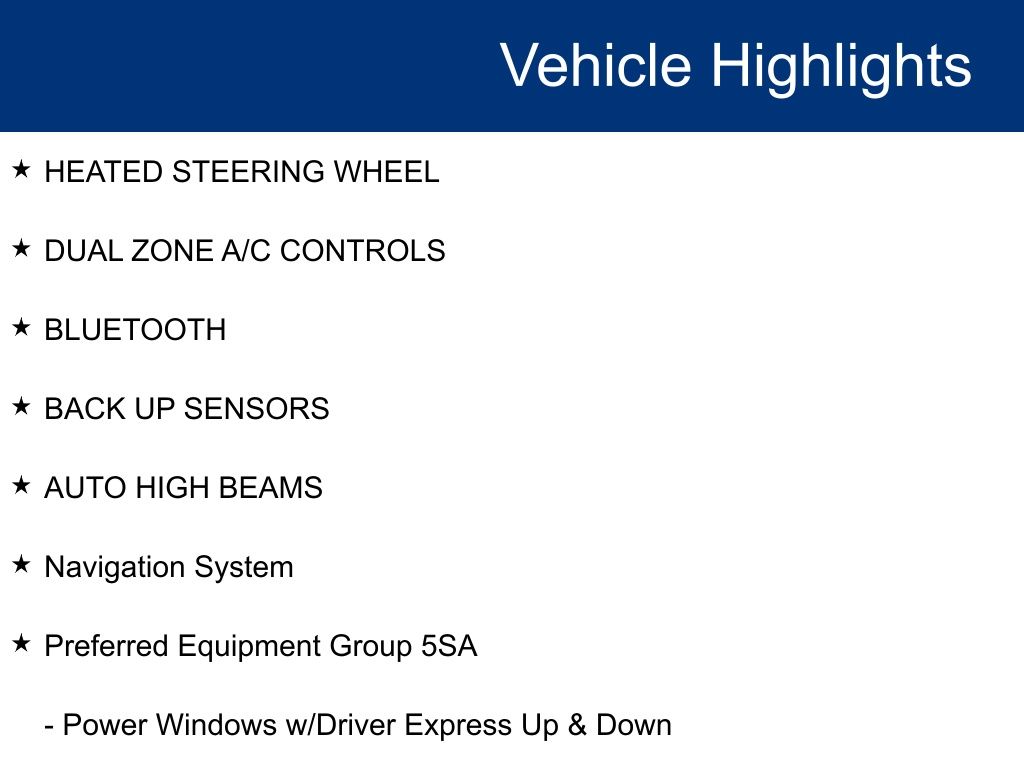 Vehicle Highlights

★ HEATED STEERING WHEEL

★ DUAL ZONE A/C CONTROLS

★ BLUETOOTH

★ BACK UP SENSORS

★ AUTO HIGH BEAMS

★ Navigation System

★ Preferred Equipment Group 5SA

- Power Windows w/Driver Express Up & Down